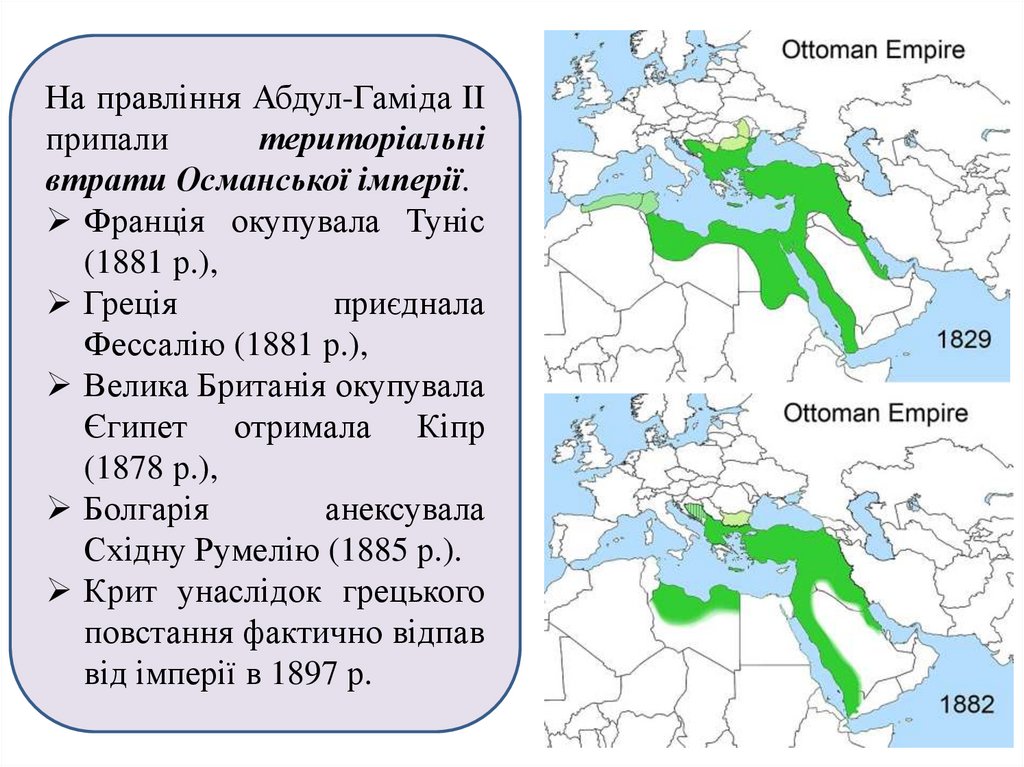 На правління Абдул-Гаміда II припали територіальні втрати Османської імперії.

➢ Франція окупувала Туніс (1881 р.),
➢ Греція приєднала Фессалію (1881 р.),
➢ Велика Британія окупувала Єгипет отримала Кіпр (1878 р.),
➢ Болгарія анексувала Східну Румелію (1885 р.).
➢ Крит унаслідок грецького повстання фактично відпав від імперії в 1897 р.

Ottoman Empire
1829

Ottoman Empire
1882